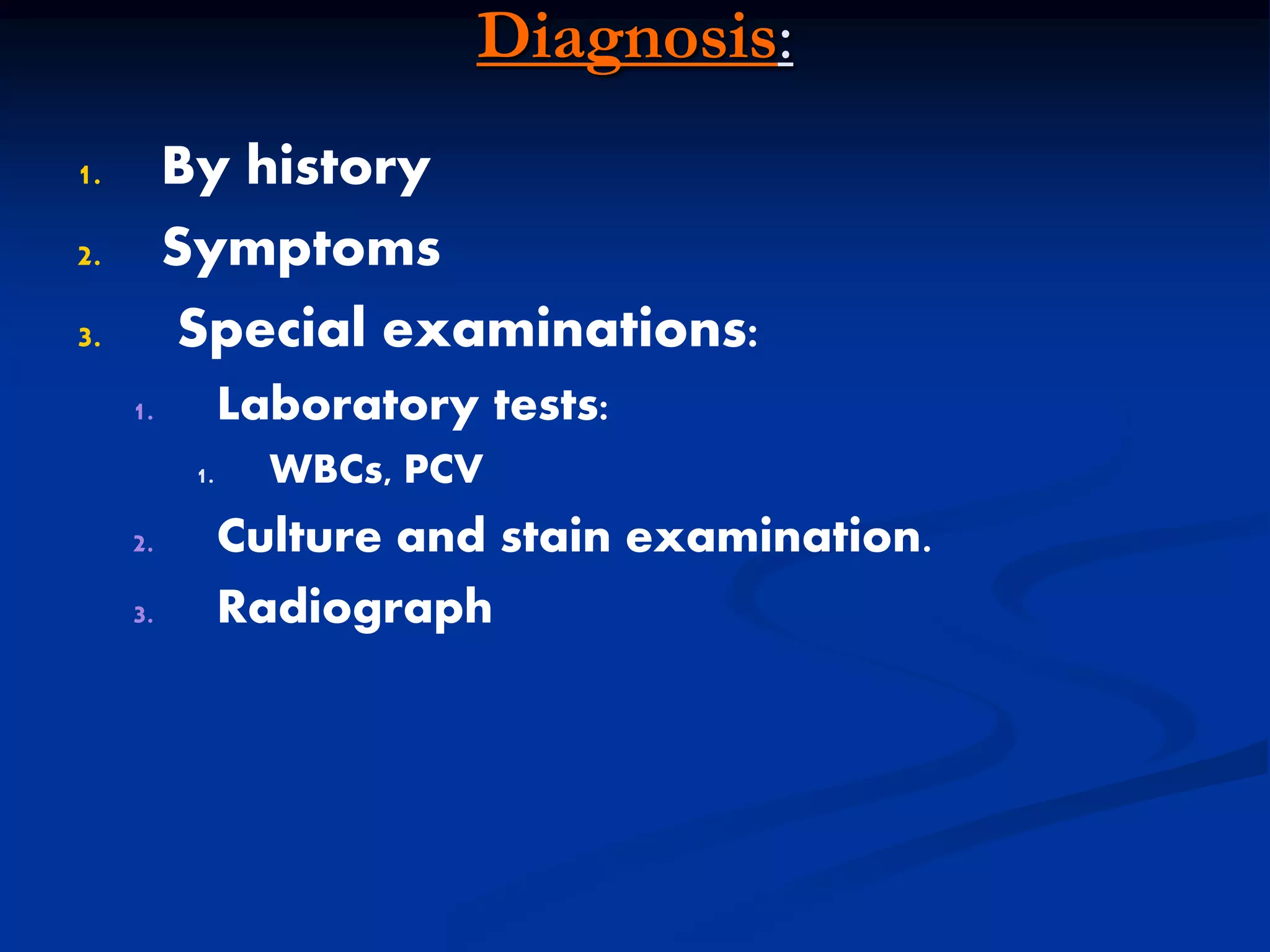 Diagnosis:

1. By history
2. Symptoms
3. Special examinations:
 1. Laboratory tests:
  1. WBCs, PCV
 2. Culture and stain examination.
 3. Radiograph